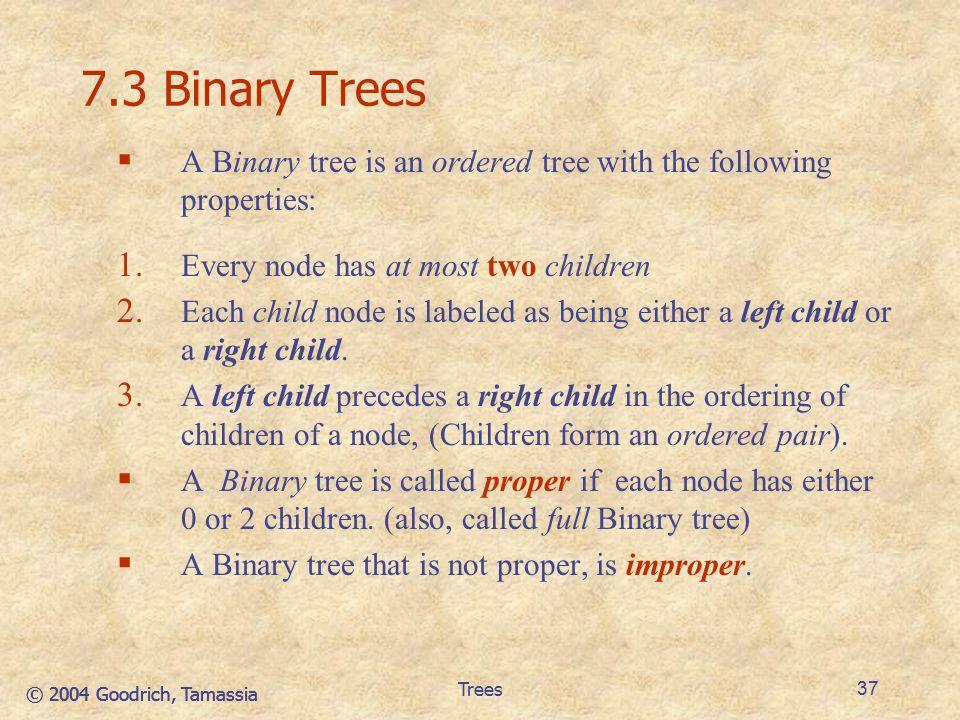 7.3 Binary Trees

▪ A Binary tree is an ordered tree with the following properties:

1. Every node has at most two children
2. Each child node is labeled as being either a left child or a right child.
3. A left child precedes a right child in the ordering of children of a node, (Children form an ordered pair).

▪ A Binary tree is called proper if each node has either 0 or 2 children. (also, called full Binary tree)
▪ A Binary tree that is not proper, is improper.

© 2004 Goodrich, Tamassia

Trees

37